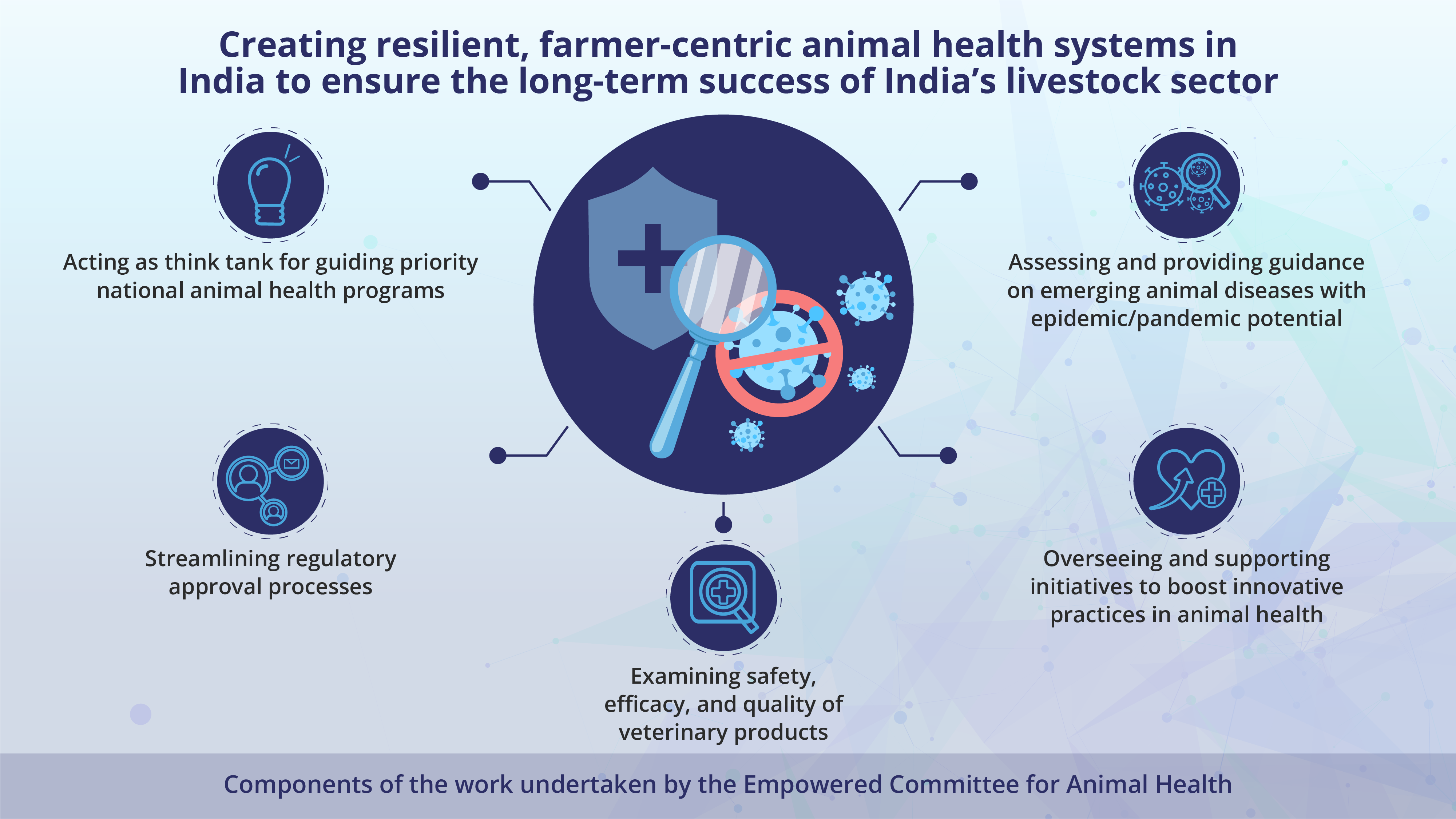 Creating resilient, farmer-centric animal health systems in India to ensure the long-term success of India's livestock sector

Acting as think tank for guiding priority national animal health programs

Assessing and providing guidance on emerging animal diseases with epidemic/pandemic potential

Streamlining regulatory approval processes

Overseeing and supporting initiatives to boost innovative practices in animal health

Examining safety, efficacy, and quality of veterinary products

Components of the work undertaken by the Empowered Committee for Animal Health